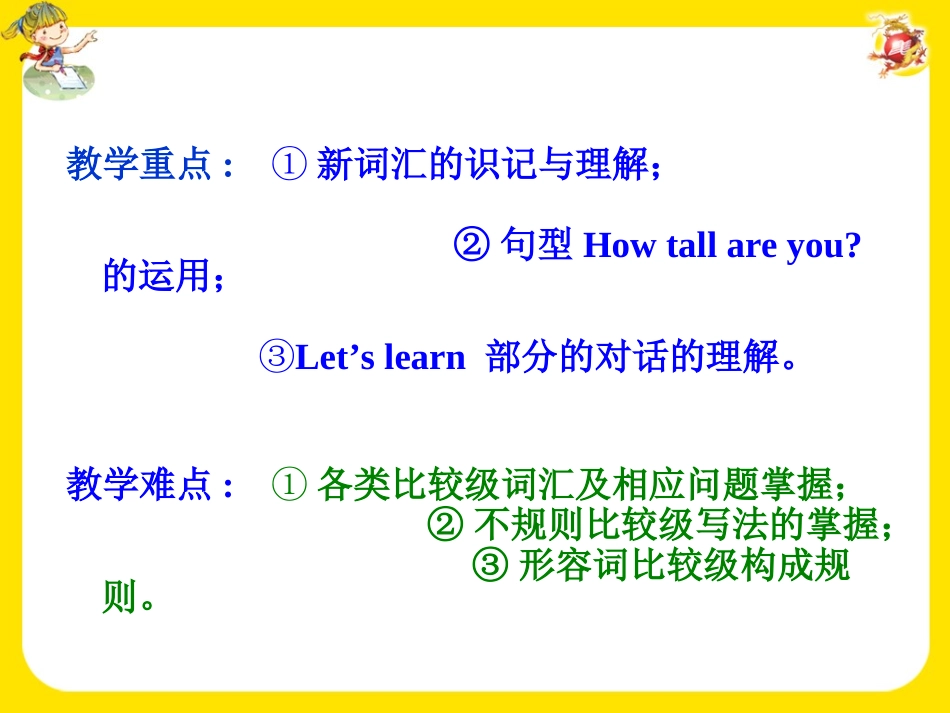 教学重点： ① 新词汇的识记与理解；

② 句型 How tall are you? 的运用；

③Let’s learn 部分的对话的理解。

教学难点： ① 各类比较级词汇及相应问题掌握；
② 不规则比较级写法的掌握；
③ 形容词比较级构成规则。